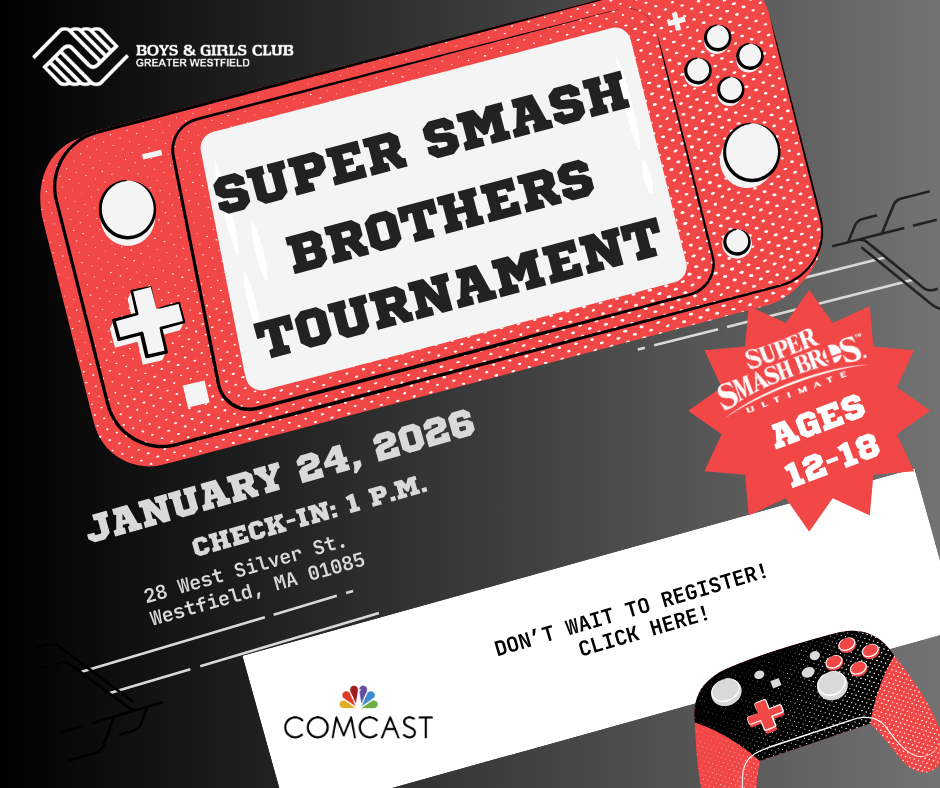 BOYS & GIRLS CLUB
GREATER WESTFIELD

SUPER SMASH BROTHERS TOURNAMENT

SUPER SMASH BROS. ULTIMATE

AGES 12-18

JANUARY 24, 2026
CHECK-IN: 1 P.M.
28 West Silver St.
Westfield, MA 01085

DON'T WAIT TO REGISTER! CLICK HERE!

COMCAST